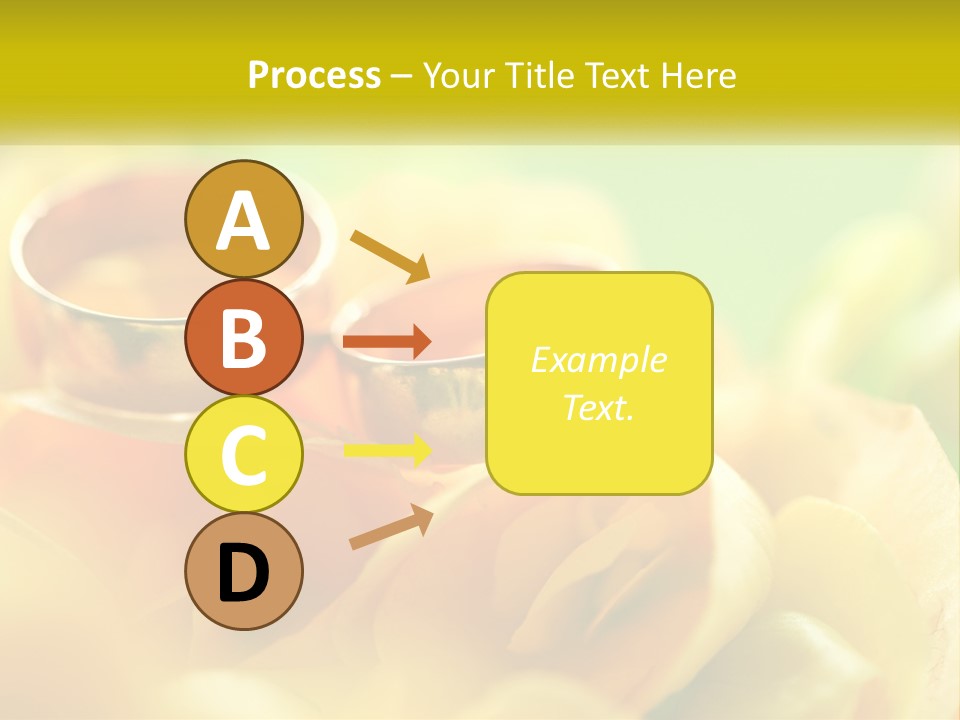 Process – Your Title Text Here

A

B

C

D

Example Text.